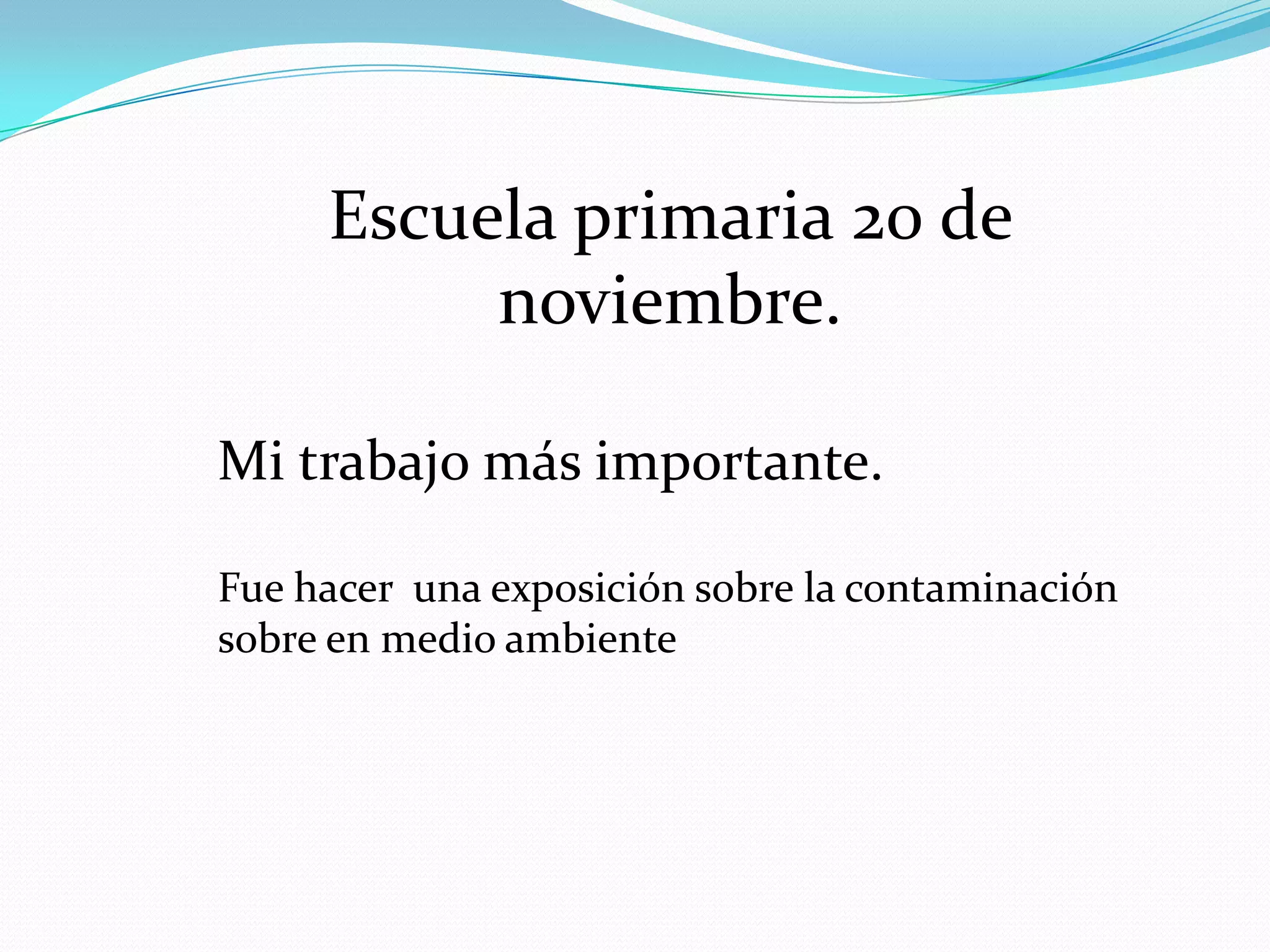 Escuela primaria 20 de noviembre.

Mi trabajo más importante.

Fue hacer una exposición sobre la contaminación sobre en medio ambiente